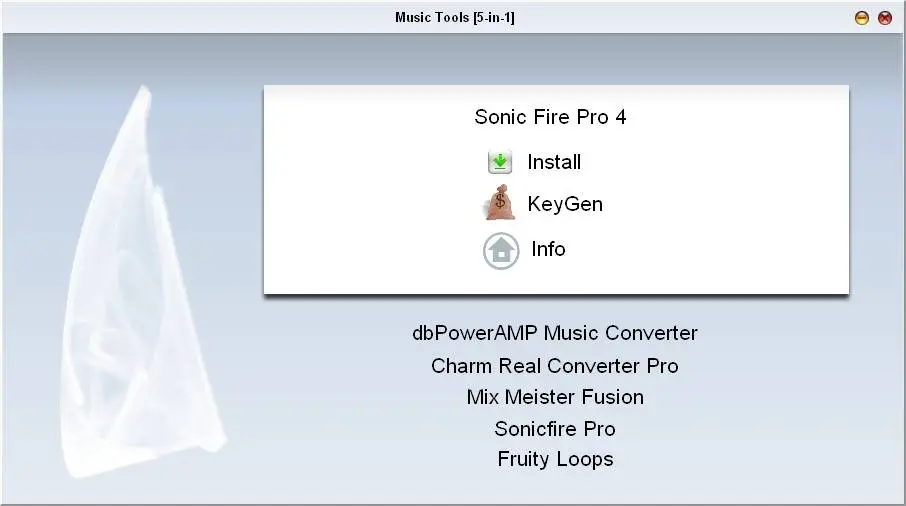 Music Tools [5-in-1]

Sonic Fire Pro 4

Install

KeyGen

Info

dbPowerAMP Music Converter

Charm Real Converter Pro

Mix Meister Fusion

Sonicfire Pro

Fruity Loops